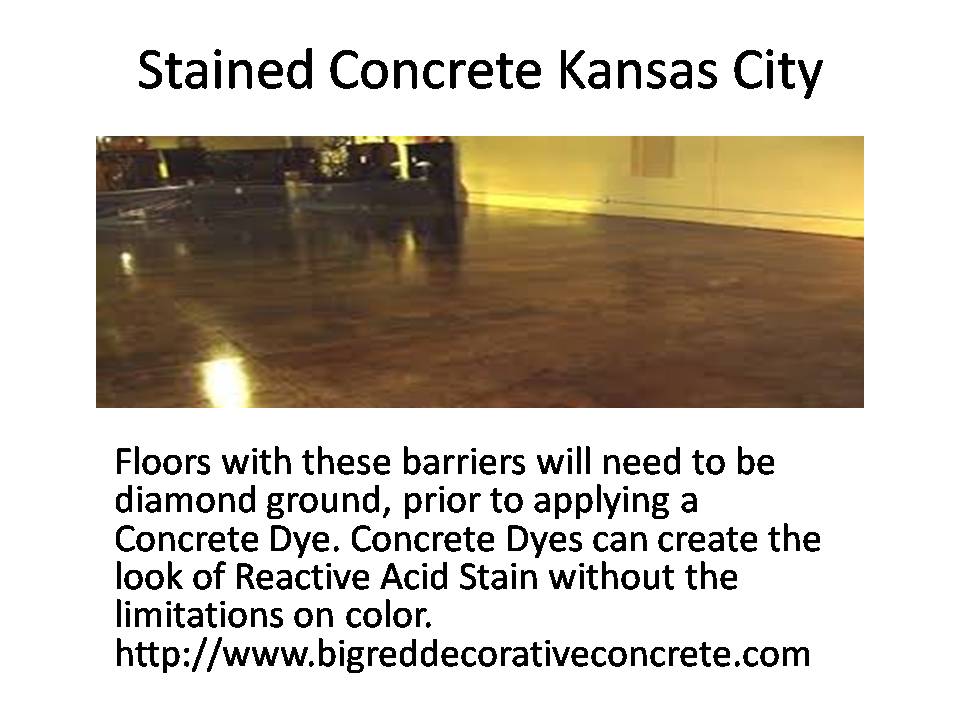 Stained Concrete Kansas City

Floors with these barriers will need to be diamond ground, prior to applying a Concrete Dye. Concrete Dyes can create the look of Reactive Acid Stain without the limitations on color. http://www.bigreddecorativeconcrete.com